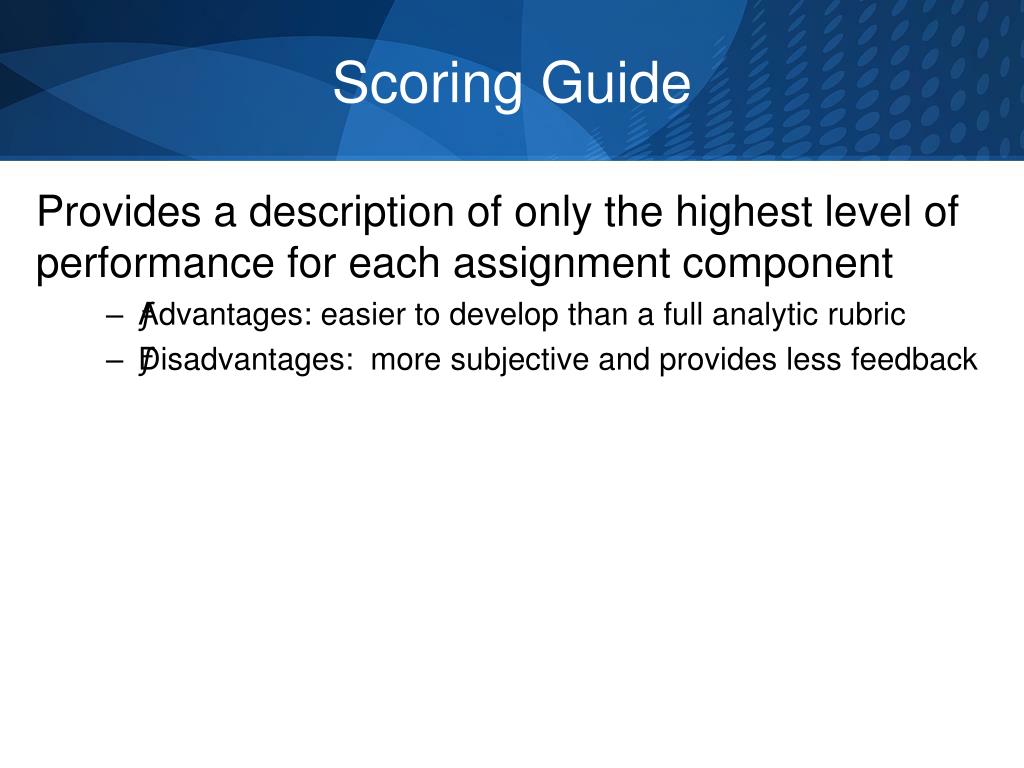 Scoring Guide

Provides a description of only the highest level of performance for each assignment component

– Advantages: easier to develop than a full analytic rubric
– Disadvantages: more subjective and provides less feedback